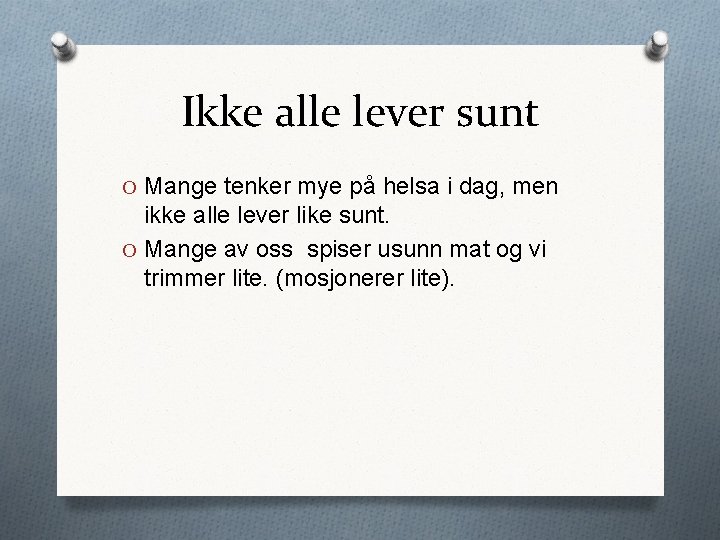 Ikke alle lever sunt

O Mange tenker mye på helsa i dag, men ikke alle lever like sunt.

O Mange av oss spiser usunn mat og vi trimmer lite. (mosjonerer lite).